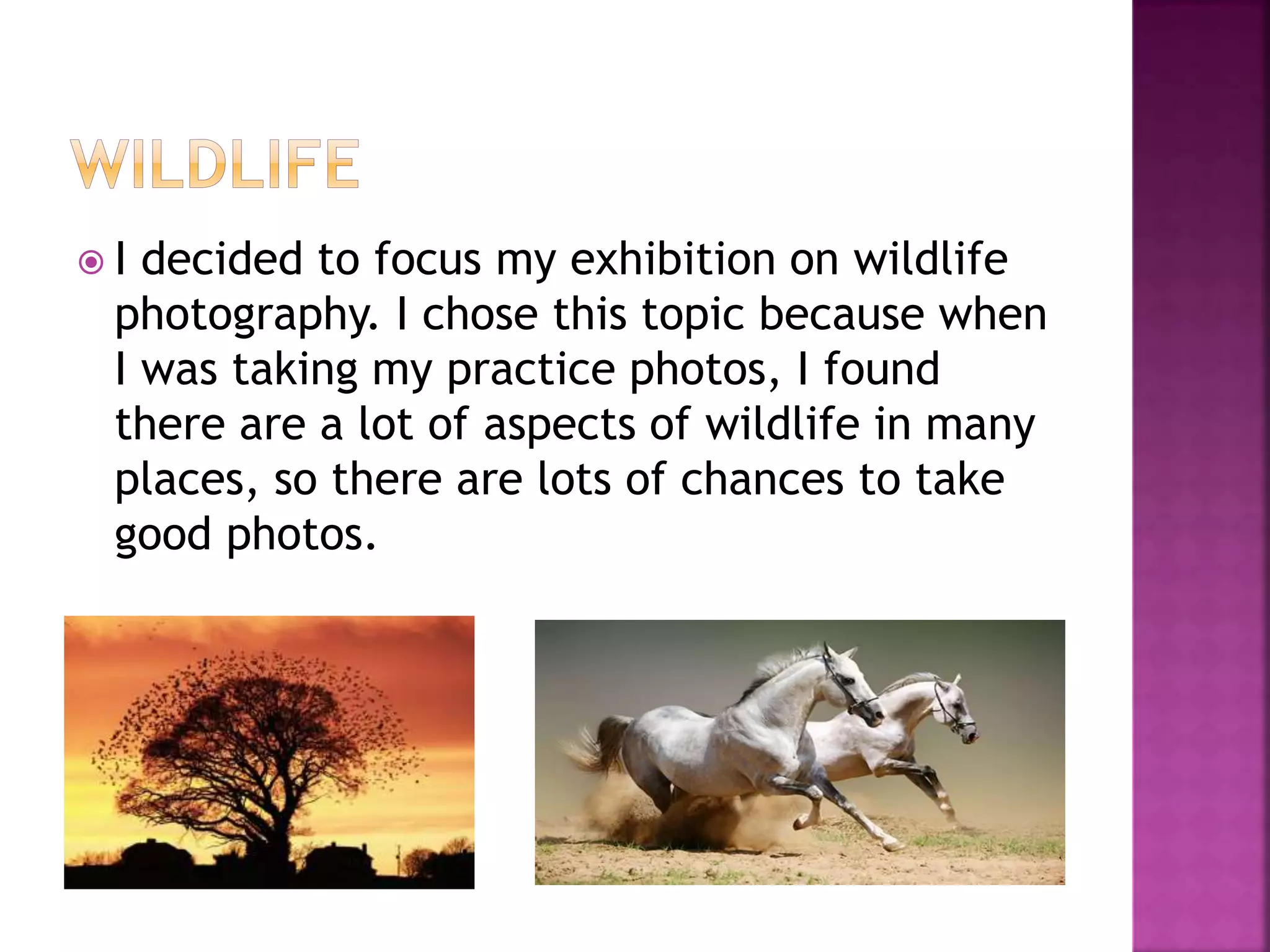 WILDLIFE

I decided to focus my exhibition on wildlife photography. I chose this topic because when I was taking my practice photos, I found there are a lot of aspects of wildlife in many places, so there are lots of chances to take good photos.